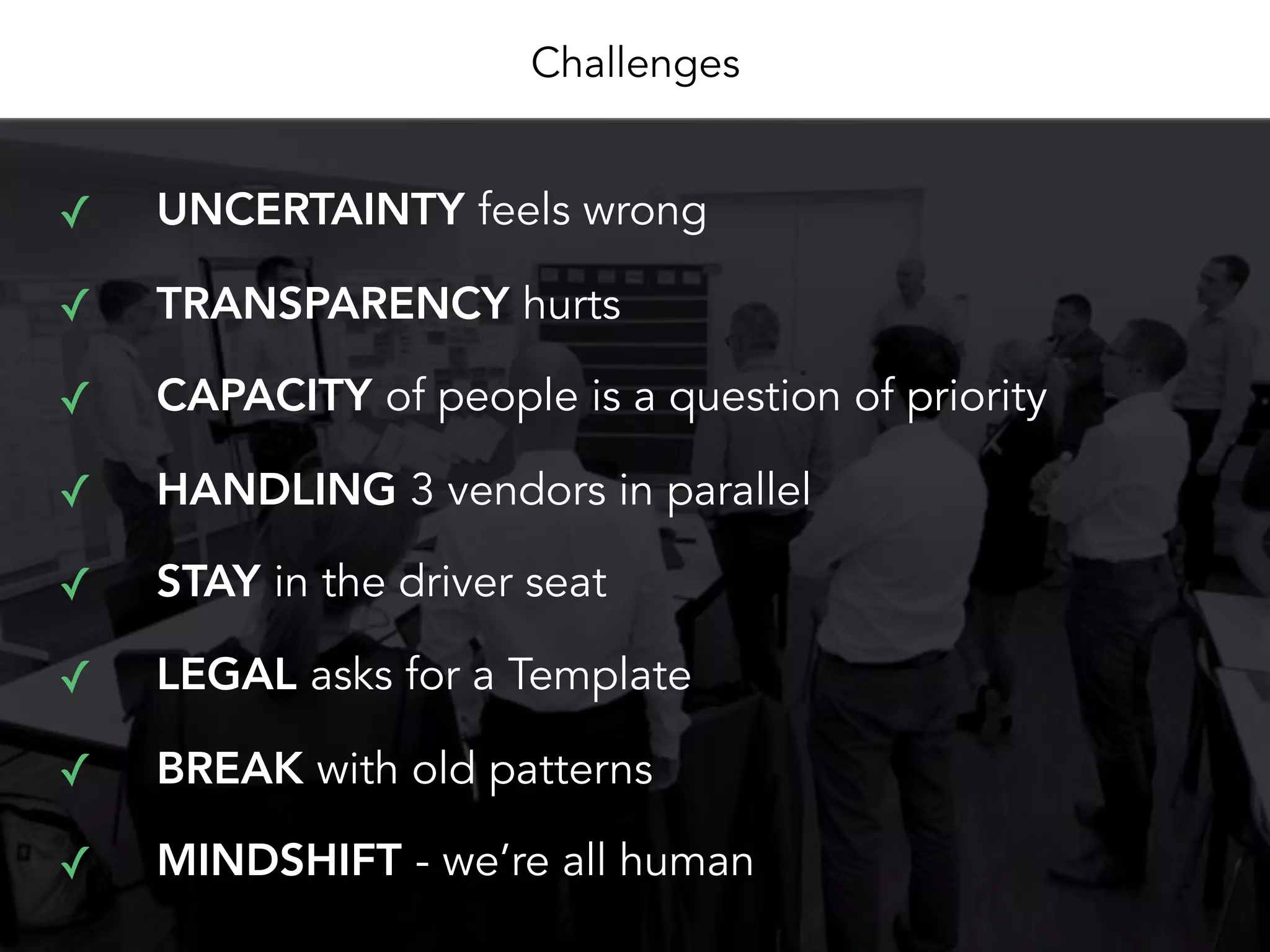 Challenges

✓ UNCERTAINTY feels wrong

✓ TRANSPARENCY hurts

✓ CAPACITY of people is a question of priority

✓ HANDLING 3 vendors in parallel

✓ STAY in the driver seat

✓ LEGAL asks for a Template

✓ BREAK with old patterns

✓ MINDSHIFT - we're all human